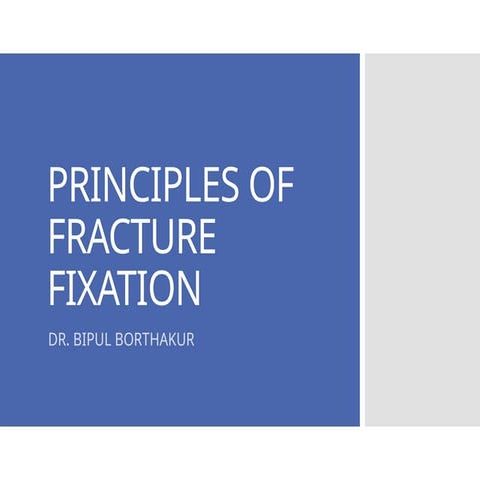 PRINCIPLES OF FRACTURE FIXATION

DR. BIPUL BORTHAKUR